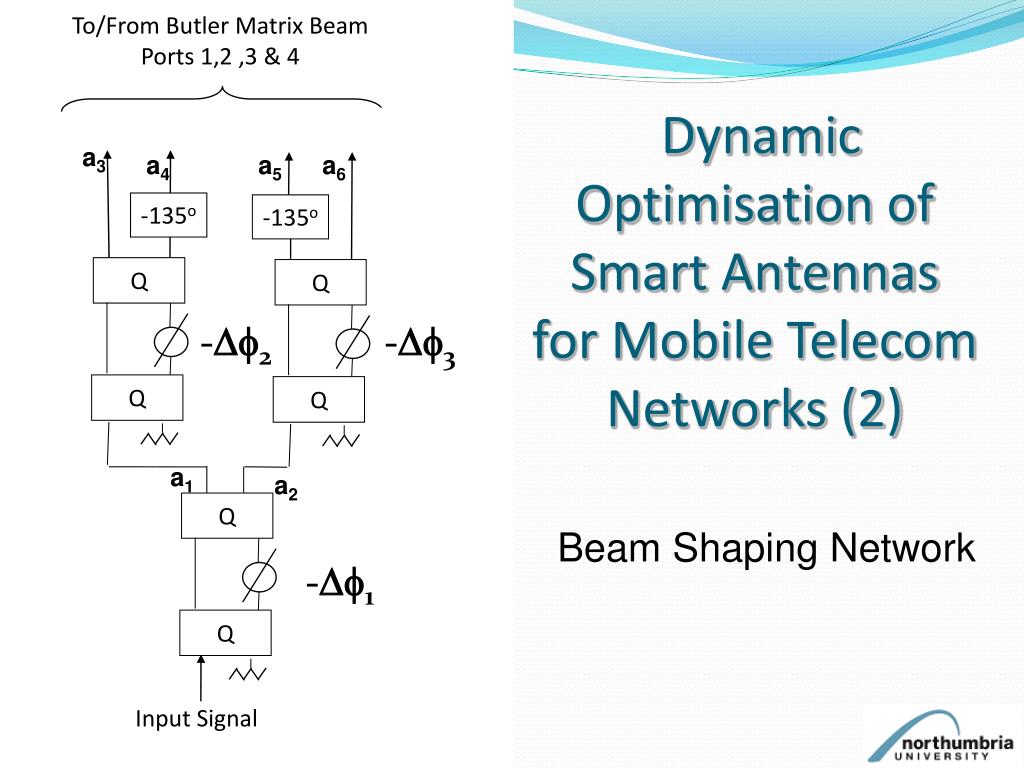 To/From Butler Matrix Beam Ports 1,2 ,3 & 4

$a_3$ $a_4$ $a_5$ $a_6$

$-135^o$ $-135^o$

Q Q

$-\Delta\phi_2$ $-\Delta\phi_3$

Q Q

$a_1$ $a_2$

Q

$-\Delta\phi_1$

Q

Input Signal

Dynamic Optimisation of Smart Antennas for Mobile Telecom Networks (2)

Beam Shaping Network

northumbria UNIVERSITY